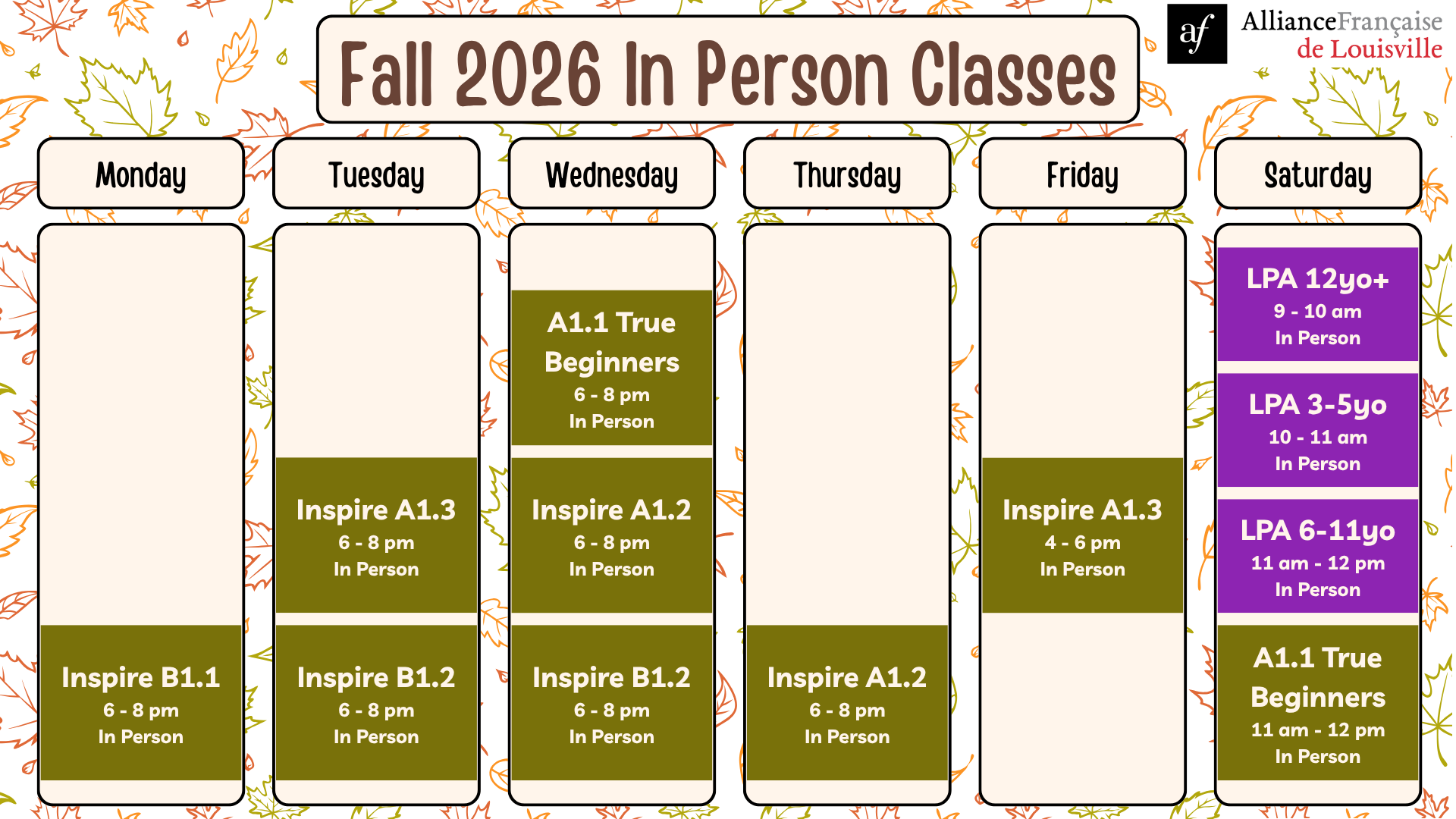 Fall 2026 In Person Classes

af AllianceFrançaise de Louisville

Monday

Inspire B1.1
6 - 8 pm
In Person

Tuesday

Inspire A1.3
6 - 8 pm
In Person

Inspire B1.2
6 - 8 pm
In Person

Wednesday

A1.1 True Beginners
6 - 8 pm
In Person

Inspire A1.2
6 - 8 pm
In Person

Inspire B1.2
6 - 8 pm
In Person

Thursday

Inspire A1.2
6 - 8 pm
In Person

Friday

Inspire A1.3
4 - 6 pm
In Person

Saturday

LPA 12yo+
9 - 10 am
In Person

LPA 3-5yo
10 - 11 am
In Person

LPA 6-11yo
11 am - 12 pm
In Person

A1.1 True Beginners
11 am - 12 pm
In Person